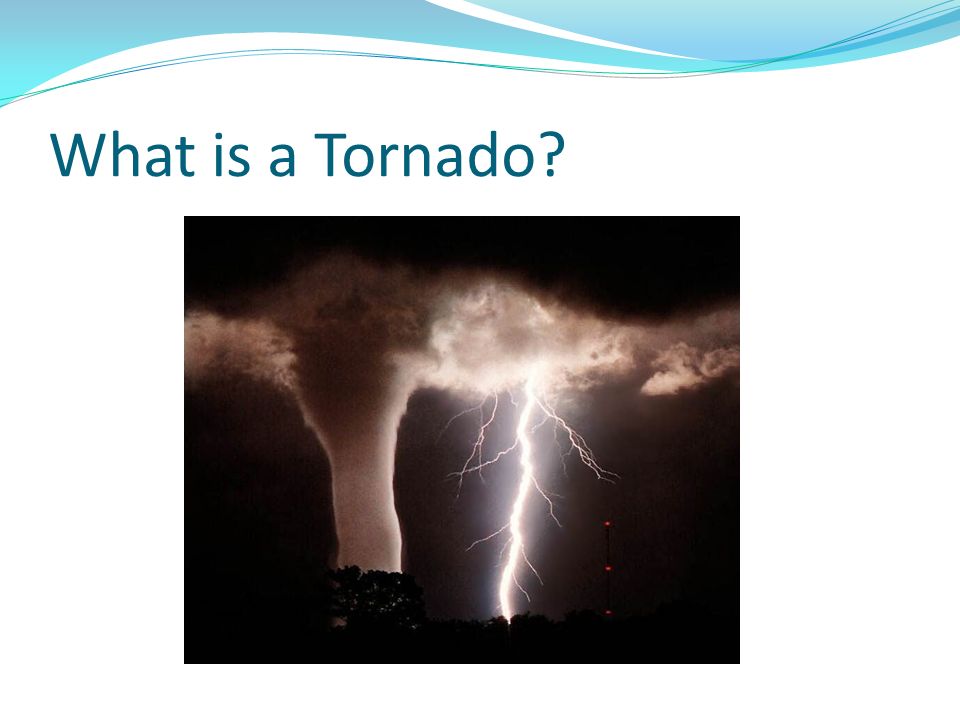 What is a Tornado?